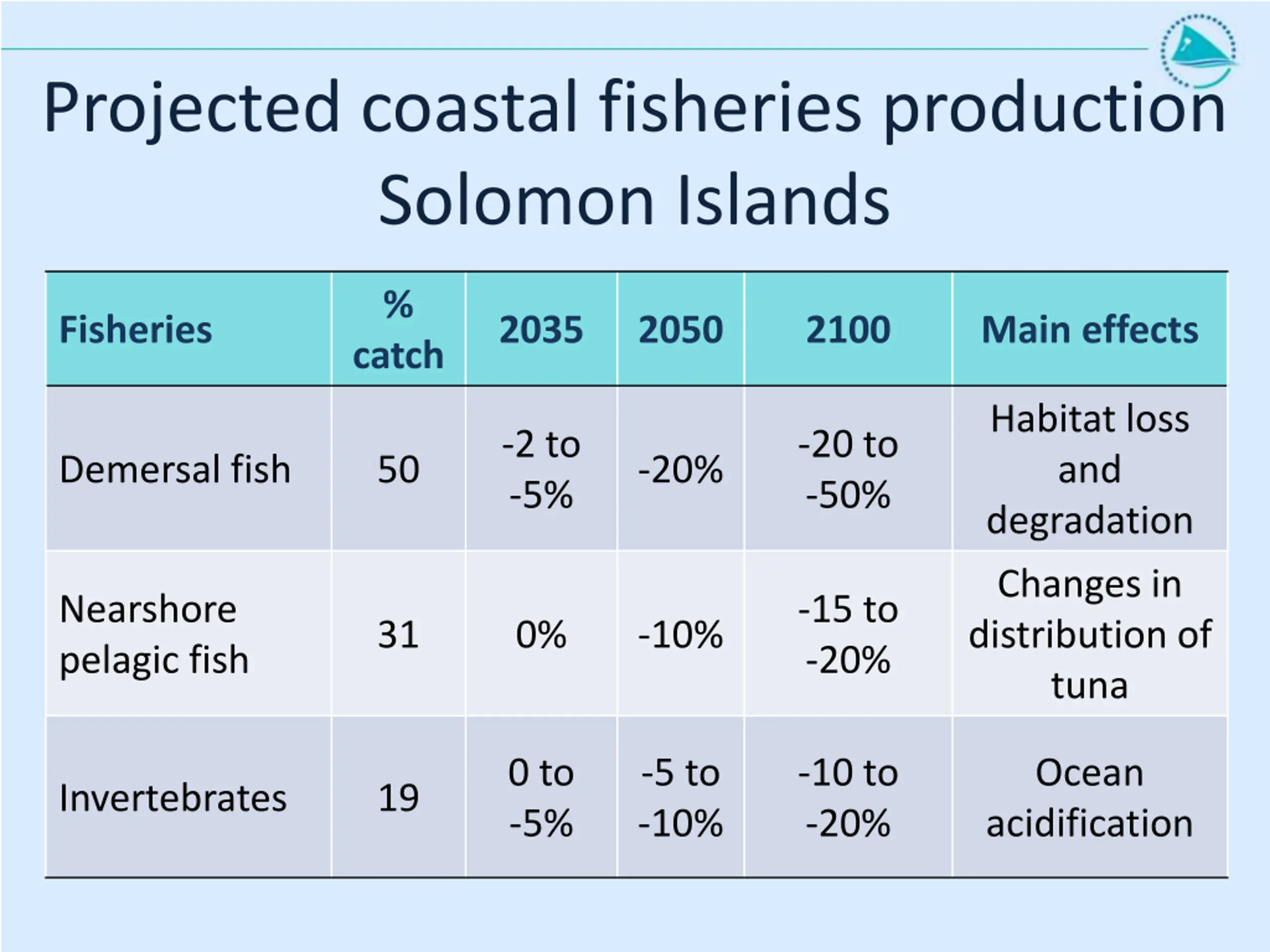 Projected coastal fisheries production Solomon Islands

| Fisheries | % catch | 2035 | 2050 | 2100 | Main effects |
|---|---|---|---|---|---|
| Demersal fish | 50 | -2 to -5% | -20% | -20 to -50% | Habitat loss and degradation |
| Nearshore pelagic fish | 31 | 0% | -10% | -15 to -20% | Changes in distribution of tuna |
| Invertebrates | 19 | 0 to -5% | -5 to -10% | -10 to -20% | Ocean acidification |